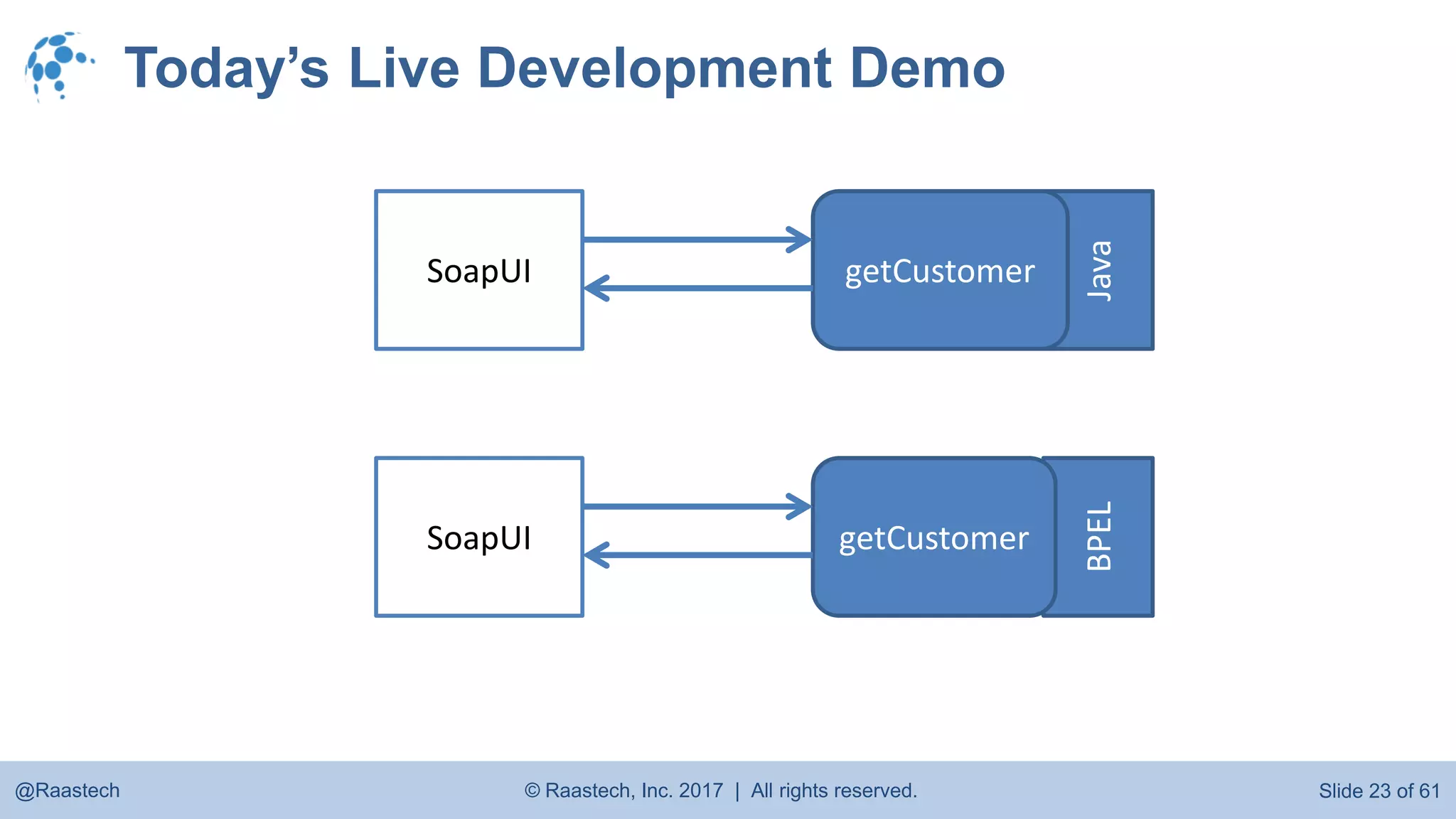 Today’s Live Development Demo

SoapUI

getCustomer

Java

SoapUI

getCustomer

BPEL

@Raastech

© Raastech, Inc. 2017 | All rights reserved.

Slide 23 of 61